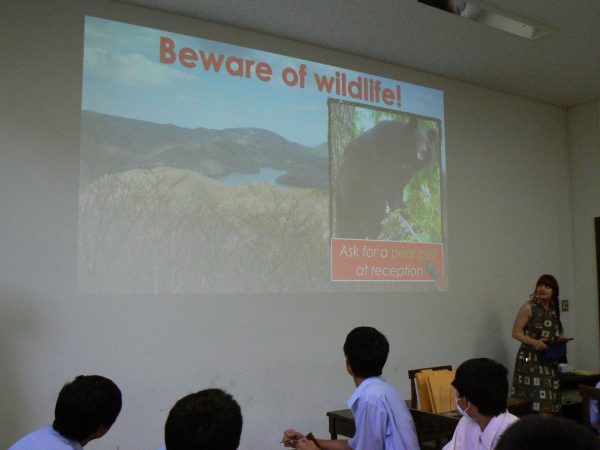 Beware of wildlife!

Ask for a bear bell at reception